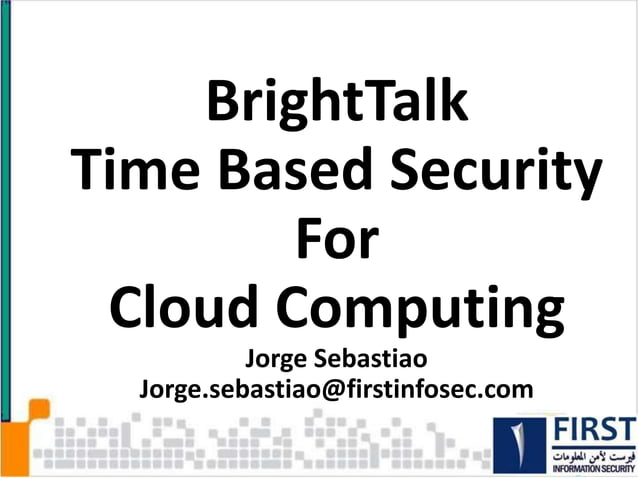 BrightTalk
Time Based Security
For
Cloud Computing

Jorge Sebastiao
Jorge.sebastiao@firstinfosec.com

FIRST
فيرست لأمن المعلومات
INFORMATION SECURITY